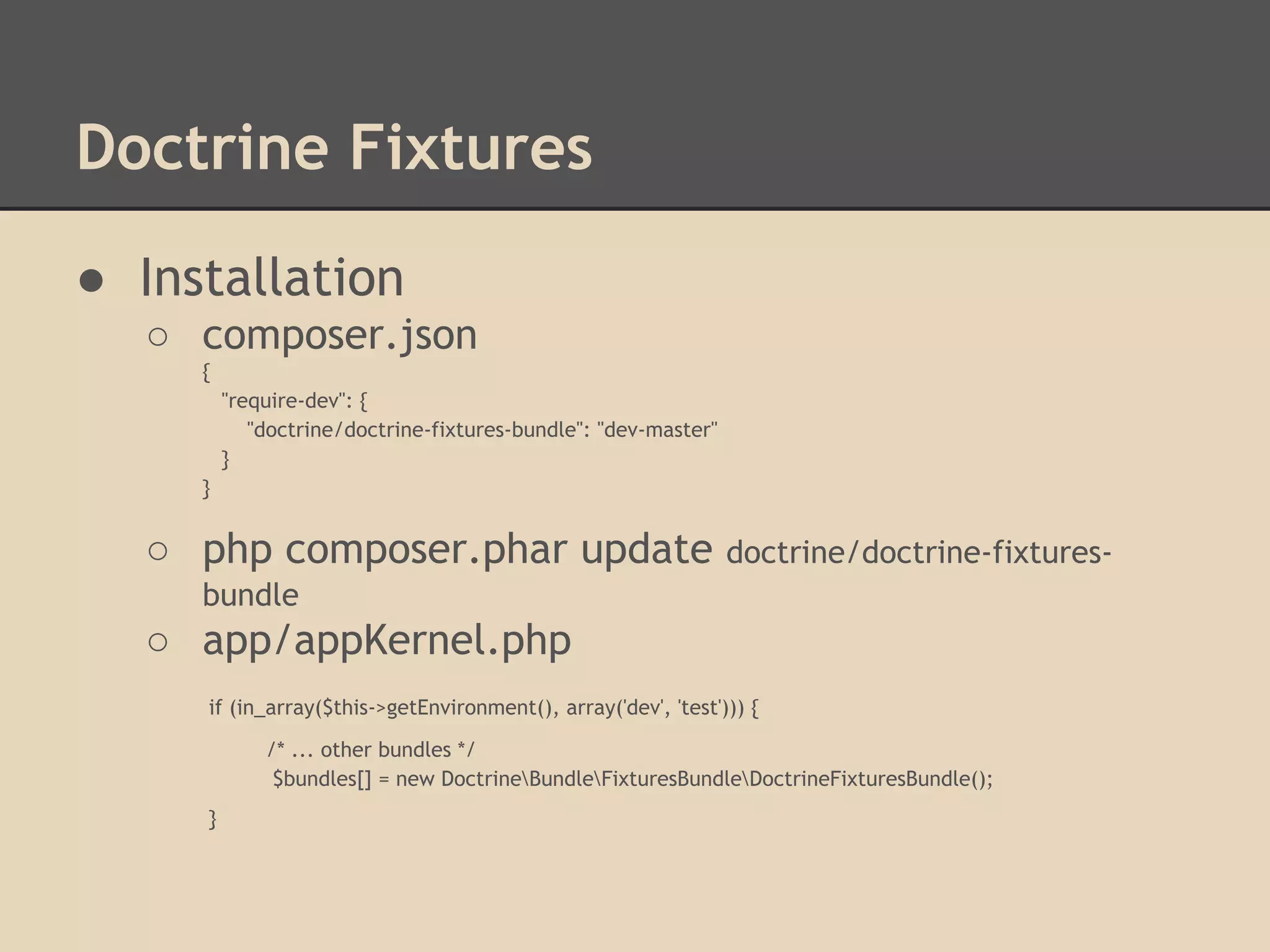 Doctrine Fixtures

● Installation
○ composer.json
{
"require-dev": {
"doctrine/doctrine-fixtures-bundle": "dev-master"
}
}

○ php composer.phar update doctrine/doctrine-fixtures-bundle
○ app/appKernel.php

if (in_array($this->getEnvironment(), array('dev', 'test'))) {

/* ... other bundles */
$bundles[] = new Doctrine\Bundle\FixturesBundle\DoctrineFixturesBundle();

}